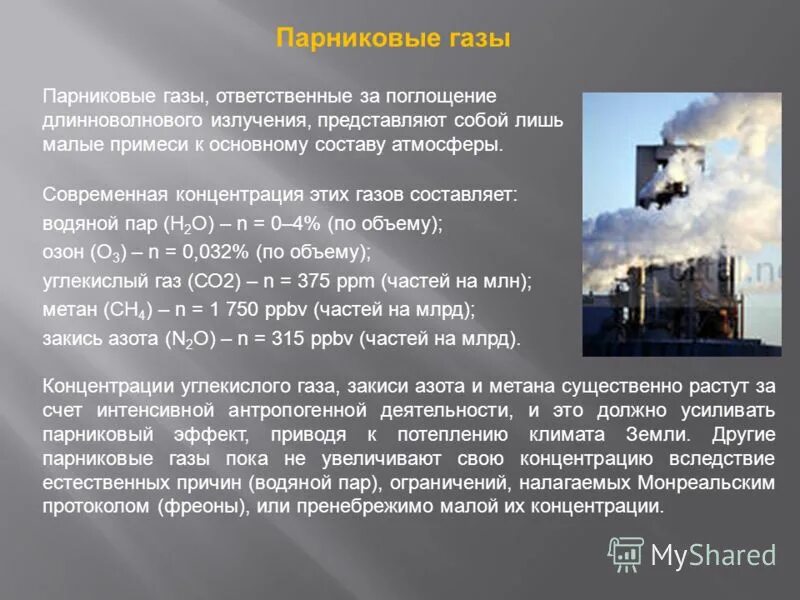 Парниковые газы

Парниковые газы, ответственные за поглощение длинноволнового излучения, представляют собой лишь малые примеси к основному составу атмосферы.

Современная концентрация этих газов составляет:
водяной пар ($H_2O$) – n = 0–4% (по объему);
озон ($O_3$) – n = 0,032% (по объему);
углекислый газ (CO2) – n = 375 ppm (частей на млн);
метан ($CH_4$) – n = 1 750 ppbv (частей на млрд);
закись азота ($N_2O$) – n = 315 ppbv (частей на млрд).

Концентрации углекислого газа, закиси азота и метана существенно растут за счет интенсивной антропогенной деятельности, и это должно усиливать парниковый эффект, приводя к потеплению климата Земли. Другие парниковые газы пока не увеличивают свою концентрацию вследствие естественных причин (водяной пар), ограничений, налагаемых Монреальским протоколом (фреоны), или пренебрежимо малой их концентрации.

MyShared